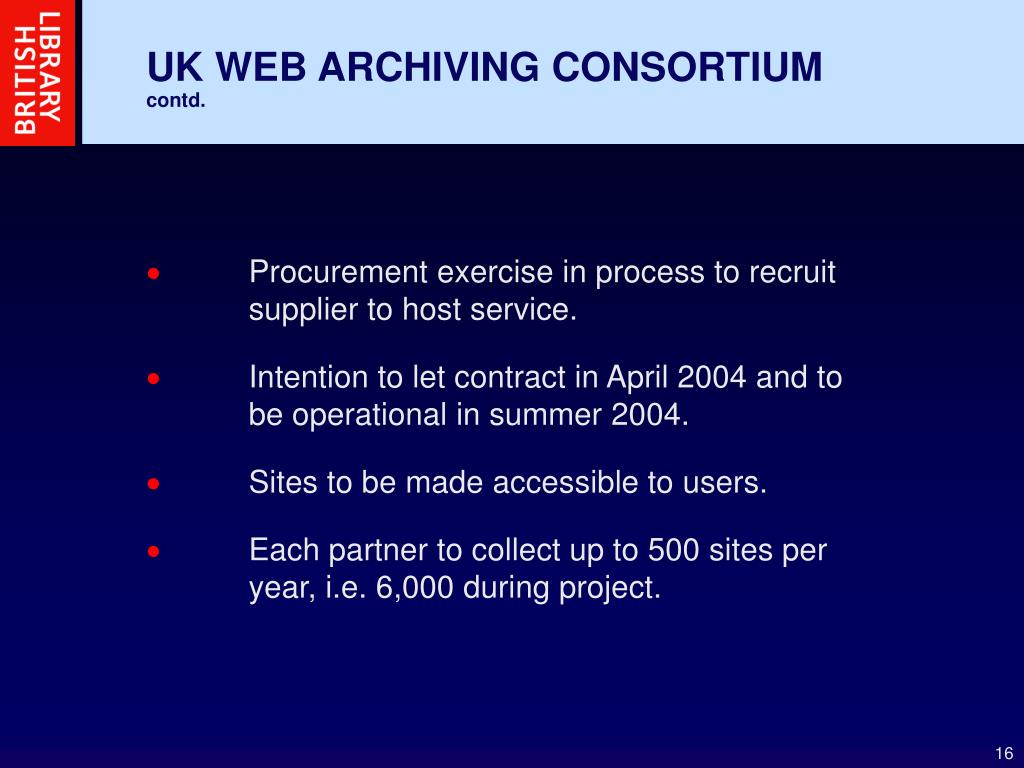 BRITISH LIBRARY

UK WEB ARCHIVING CONSORTIUM
contd.

• Procurement exercise in process to recruit supplier to host service.

• Intention to let contract in April 2004 and to be operational in summer 2004.

• Sites to be made accessible to users.

• Each partner to collect up to 500 sites per year, i.e. 6,000 during project.

16